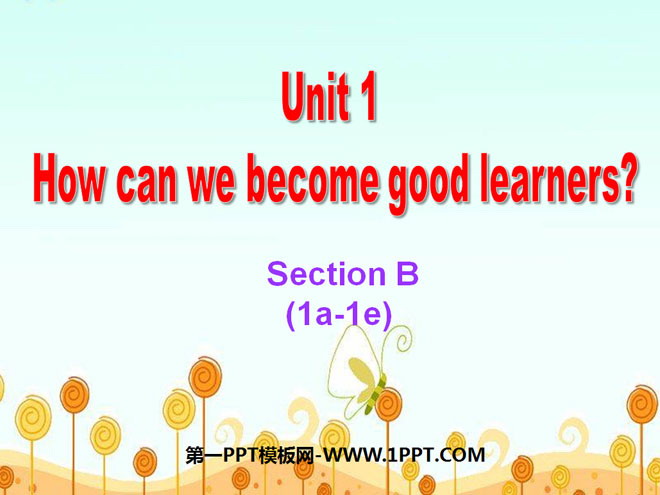 Unit 1
How can we become good learners?

Section B
(1a-1e)

第一PPT模板网-WWW.1PPT.COM